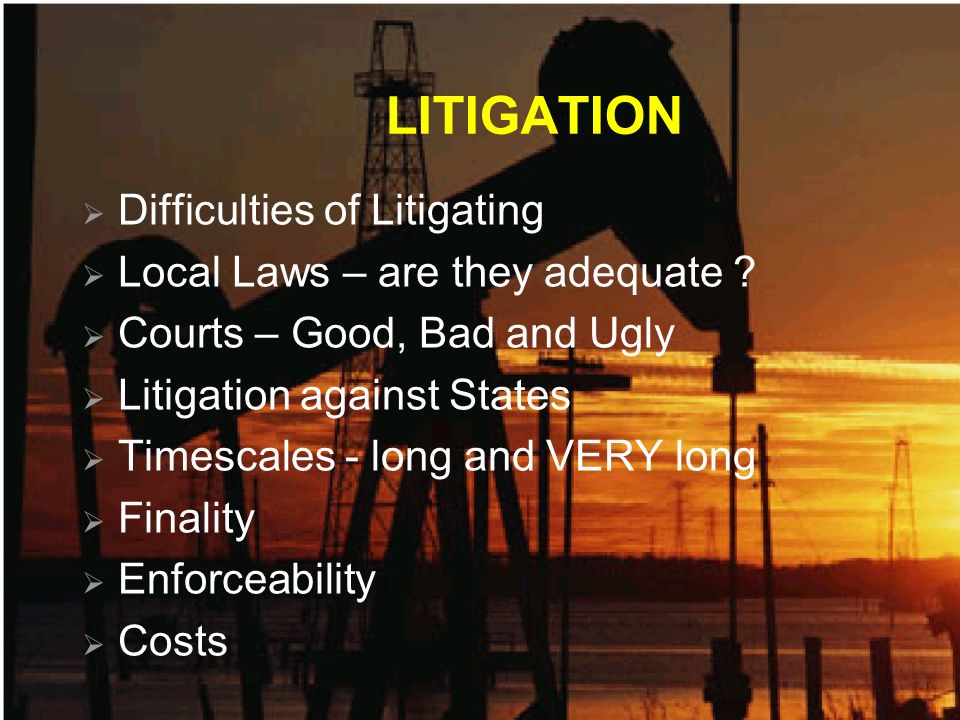 LITIGATION

➢ Difficulties of Litigating
➢ Local Laws – are they adequate ?
➢ Courts – Good, Bad and Ugly
➢ Litigation against States
➢ Timescales - long and VERY long
➢ Finality
➢ Enforceability
➢ Costs